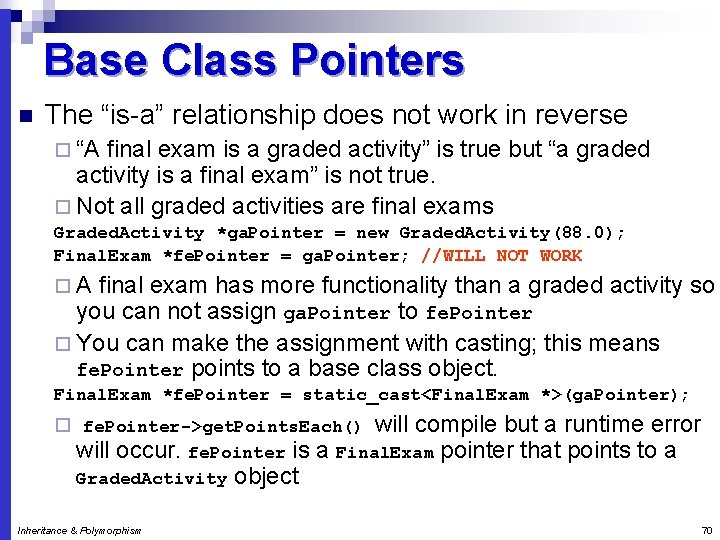 Base Class Pointers

The “is-a” relationship does not work in reverse

“A final exam is a graded activity” is true but “a graded activity is a final exam” is not true.

Not all graded activities are final exams

GradedActivity *gaPointer = new GradedActivity(88.0);
FinalExam *fePointer = gaPointer; //WILL NOT WORK

A final exam has more functionality than a graded activity so you can not assign gaPointer to fePointer

You can make the assignment with casting; this means fePointer points to a base class object.

FinalExam *fePointer = static_cast<FinalExam *>(gaPointer);

fePointer->getPointsEach() will compile but a runtime error will occur. fePointer is a FinalExam pointer that points to a GradedActivity object

Inheritance & Polymorphism

70